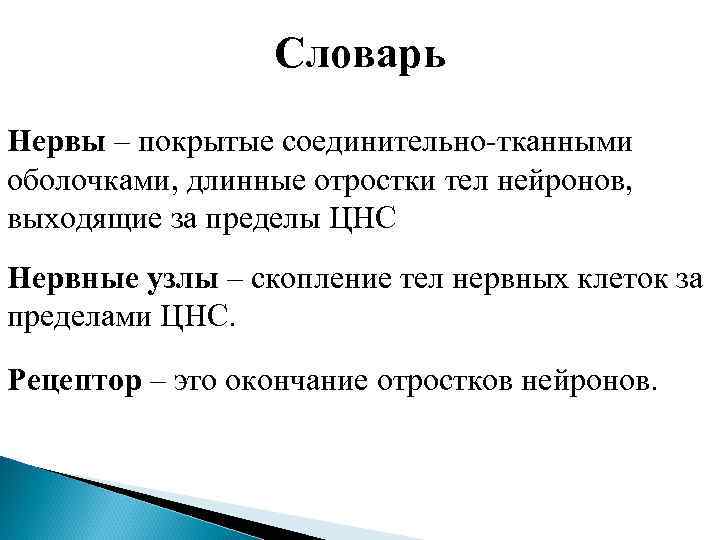 Словарь

Нервы – покрытые соединительно-тканными оболочками, длинные отростки тел нейронов, выходящие за пределы ЦНС

Нервные узлы – скопление тел нервных клеток за пределами ЦНС.

Рецептор – это окончание отростков нейронов.